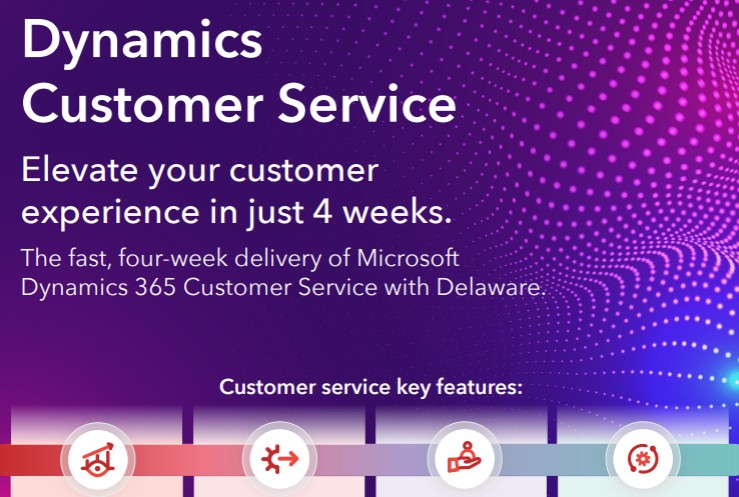 Dynamics Customer Service

Elevate your customer experience in just 4 weeks.

The fast, four-week delivery of Microsoft Dynamics 365 Customer Service with Delaware.

Customer service key features: